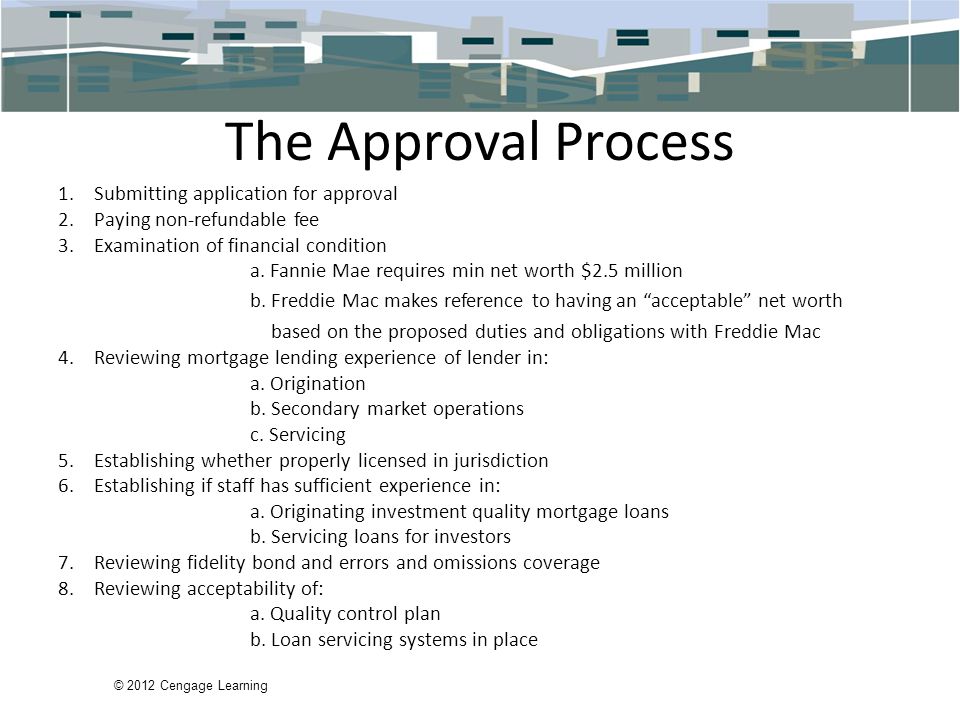 The Approval Process

1. Submitting application for approval
2. Paying non-refundable fee
3. Examination of financial condition
a. Fannie Mae requires min net worth \$2.5 million
b. Freddie Mac makes reference to having an “acceptable” net worth based on the proposed duties and obligations with Freddie Mac
4. Reviewing mortgage lending experience of lender in:
a. Origination
b. Secondary market operations
c. Servicing
5. Establishing whether properly licensed in jurisdiction
6. Establishing if staff has sufficient experience in:
a. Originating investment quality mortgage loans
b. Servicing loans for investors
7. Reviewing fidelity bond and errors and omissions coverage
8. Reviewing acceptability of:
a. Quality control plan
b. Loan servicing systems in place

© 2012 Cengage Learning